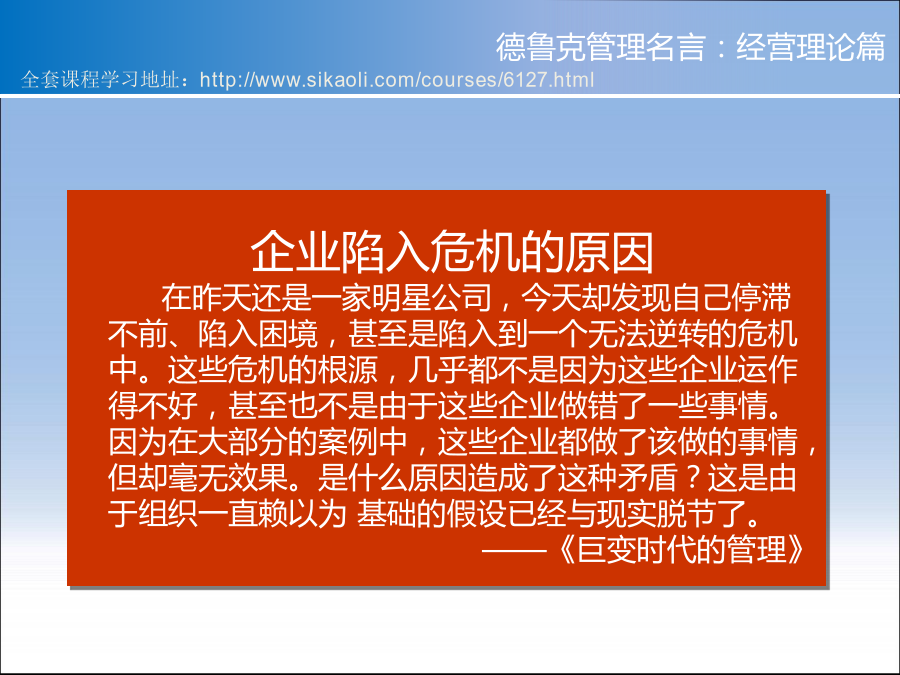 德鲁克管理名言：经营理论篇

全套课程学习地址：http://www.sikaoli.com/courses/6127.html

企业陷入危机的原因

在昨天还是一家明星公司，今天却发现自己停滞不前、陷入困境，甚至是陷入到一个无法逆转的危机中。这些危机的根源，几乎都不是因为这些企业运作得不好，甚至也不是由于这些企业做错了一些事情。因为在大部分的案例中，这些企业都做了该做的事情，但却毫无效果。是什么原因造成了这种矛盾？这是由于组织一直赖以为 基础的假设已经与现实脱节了。

——《巨变时代的管理》